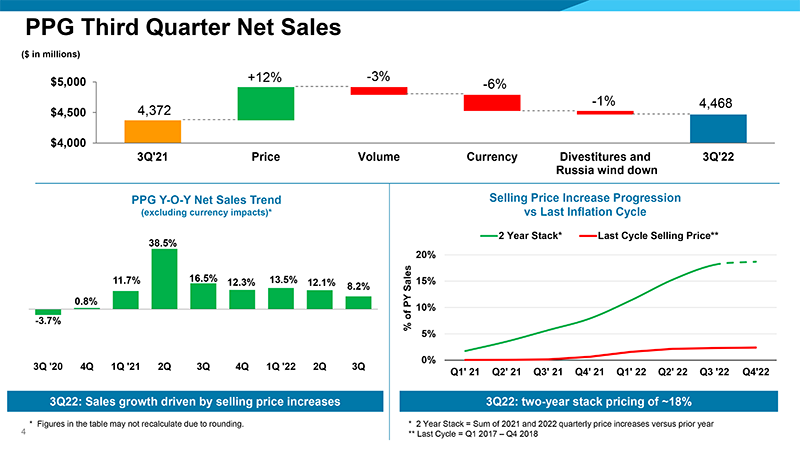 PPG Third Quarter Net Sales

($ in millions)

$5,000
$4,500
$4,000

4,372
+12%
-3%
-6%
-1%
4,468

3Q'21
Price
Volume
Currency
Divestitures and Russia wind down
3Q'22

PPG Y-O-Y Net Sales Trend
(excluding currency impacts)*

-3.7%
0.8%
11.7%
38.5%
16.5%
12.3%
13.5%
12.1%
8.2%

3Q '20
4Q
1Q '21
2Q
3Q
4Q
1Q '22
2Q
3Q

3Q22: Sales growth driven by selling price increases

* Figures in the table may not recalculate due to rounding.

4

Selling Price Increase Progression vs Last Inflation Cycle

2 Year Stack*
Last Cycle Selling Price**

% of PY Sales

20%
15%
10%
5%
0%

Q1' 21
Q2' 21
Q3' 21
Q4' 21
Q1' 22
Q2' 22
Q3 '22
Q4'22

3Q22: two-year stack pricing of ~18%

* 2 Year Stack = Sum of 2021 and 2022 quarterly price increases versus prior year
** Last Cycle = Q1 2017 – Q4 2018